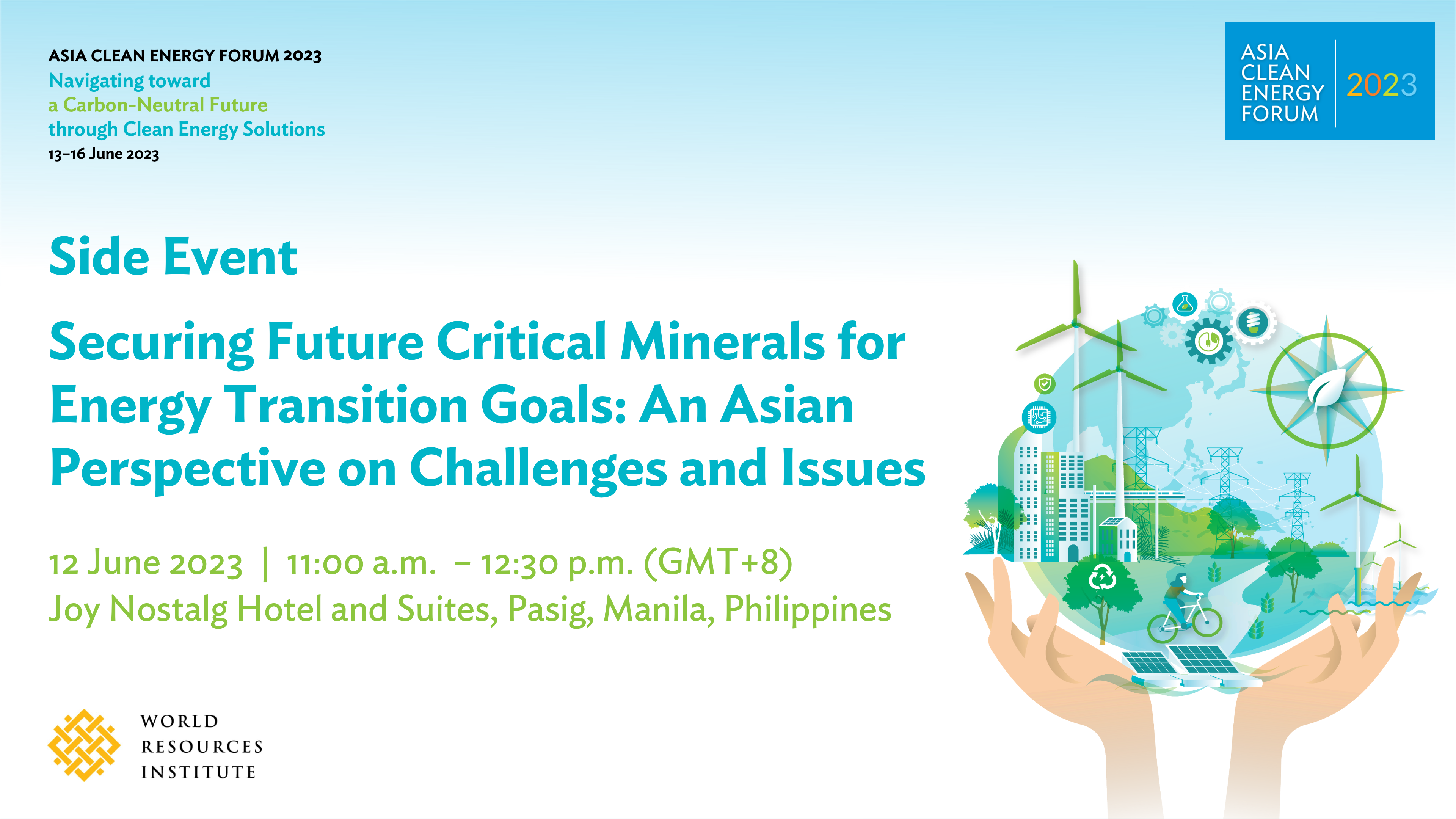 ASIA CLEAN ENERGY FORUM 2023
Navigating toward
a Carbon-Neutral Future
through Clean Energy Solutions
13–16 June 2023

ASIA CLEAN ENERGY FORUM 2023

Side Event

Securing Future Critical Minerals for Energy Transition Goals: An Asian Perspective on Challenges and Issues

12 June 2023 | 11:00 a.m. – 12:30 p.m. (GMT+8)
Joy Nostalg Hotel and Suites, Pasig, Manila, Philippines

WORLD RESOURCES INSTITUTE